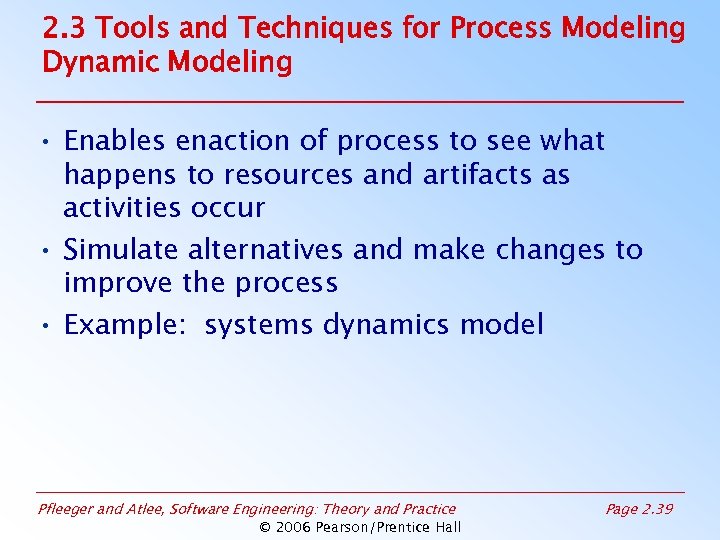 2.3 Tools and Techniques for Process Modeling
Dynamic Modeling

• Enables enaction of process to see what happens to resources and artifacts as activities occur
• Simulate alternatives and make changes to improve the process
• Example: systems dynamics model

Pfleeger and Atlee, Software Engineering: Theory and Practice
Page 2.39
© 2006 Pearson/Prentice Hall